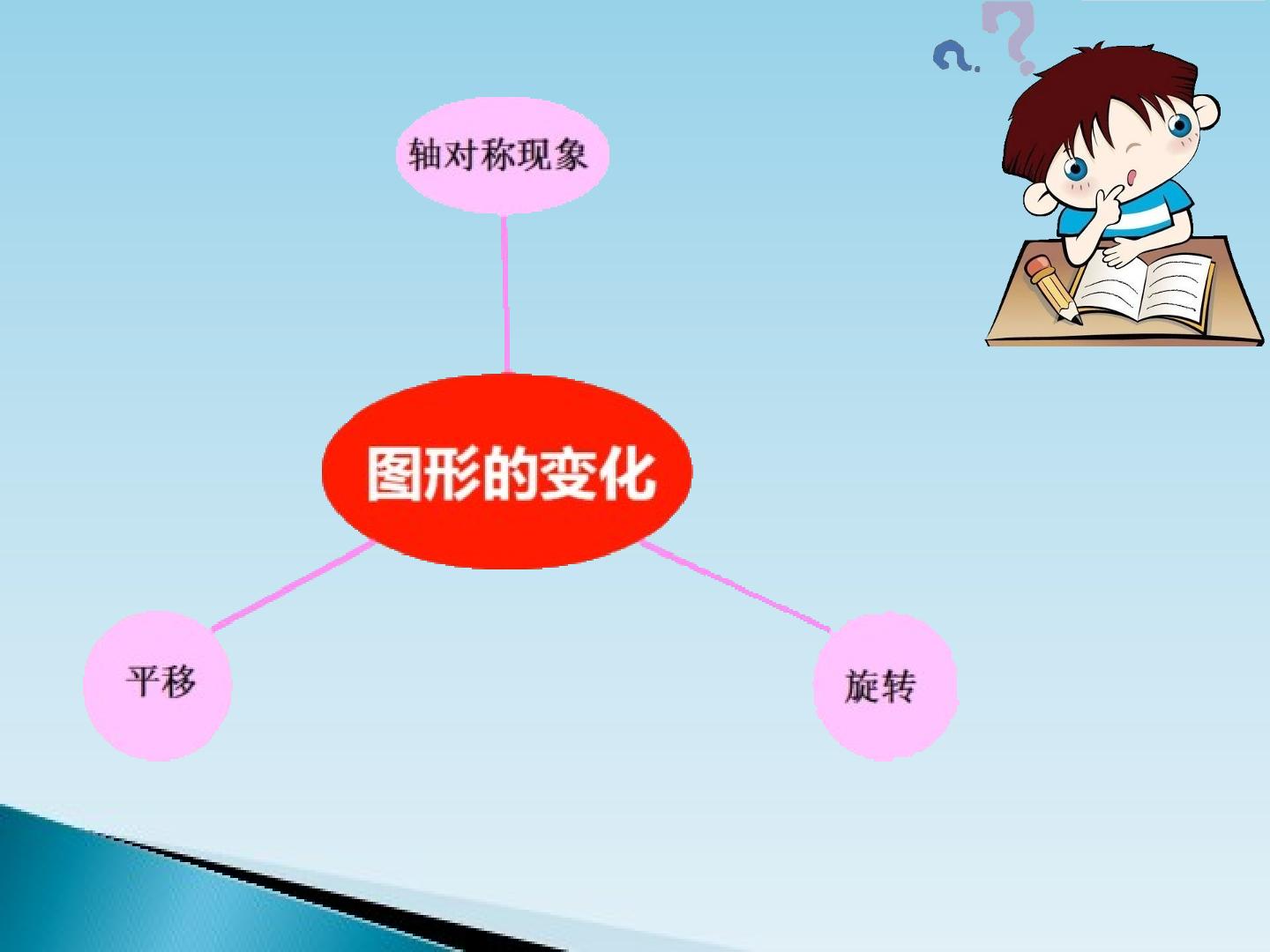 轴对称现象

图形的变化

平移

旋转